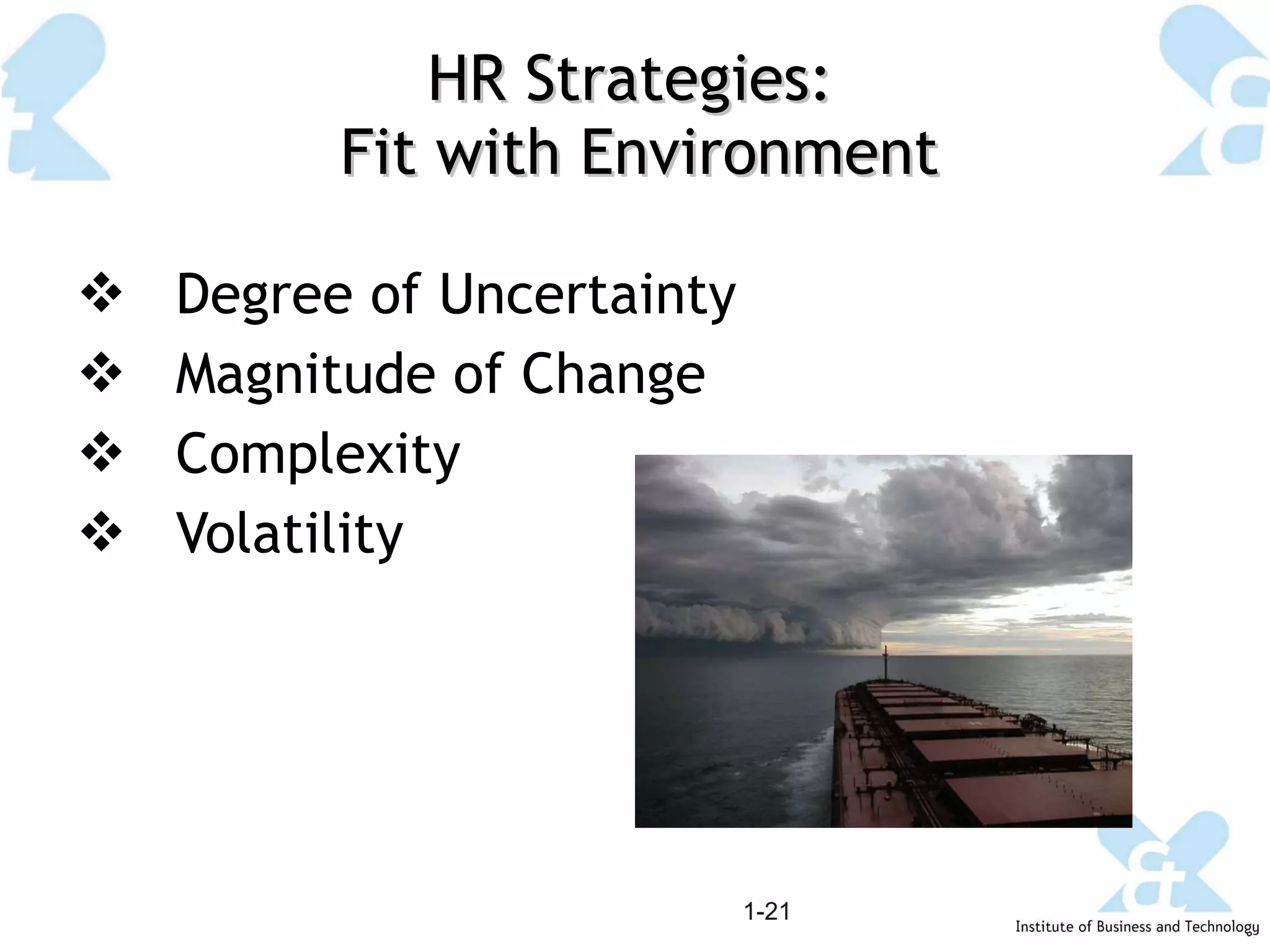 HR Strategies:
Fit with Environment

❖ Degree of Uncertainty
❖ Magnitude of Change
❖ Complexity
❖ Volatility

1-21

Institute of Business and Technology